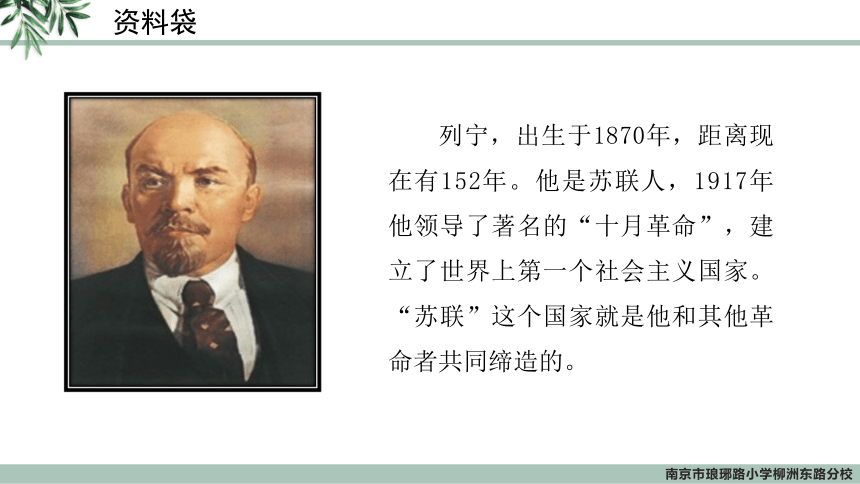 资料袋

列宁，出生于1870年，距离现在有152年。他是苏联人，1917年他领导了著名的“十月革命”，建立了世界上第一个社会主义国家。“苏联”这个国家就是他和其他革命者共同缔造的。

南京市琅琊路小学柳洲东路分校